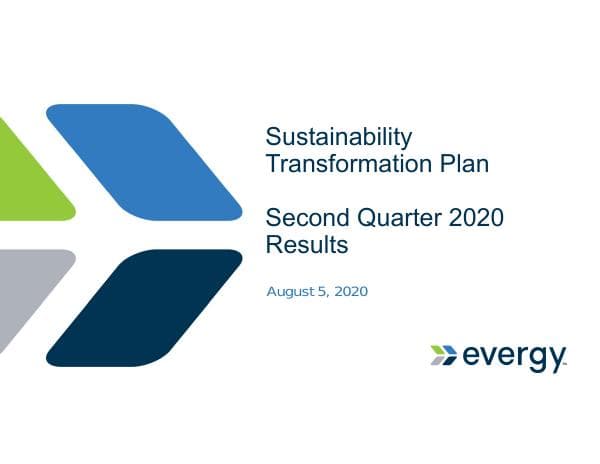 Sustainability Transformation Plan

Second Quarter 2020 Results

August 5, 2020

evergy